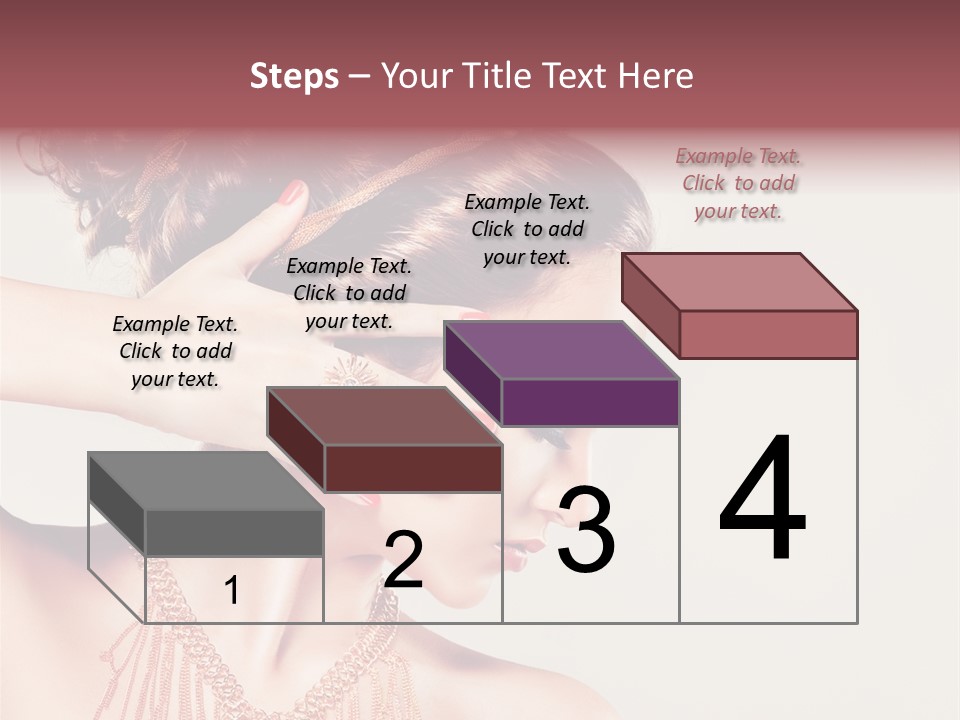 Steps – Your Title Text Here

Example Text. Click to add your text.

Example Text. Click to add your text.

Example Text. Click to add your text.

Example Text. Click to add your text.

1

2

3

4